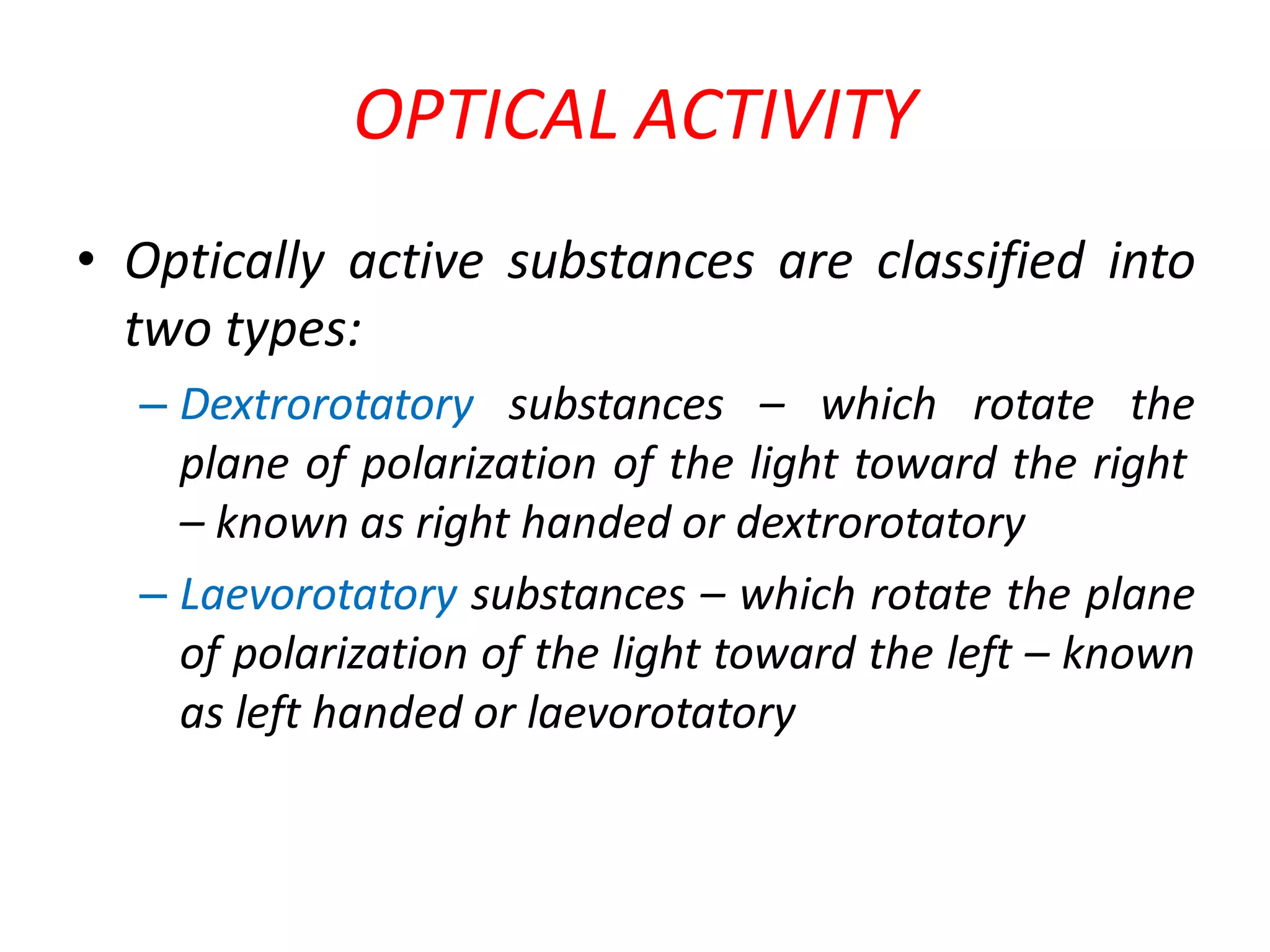 OPTICAL ACTIVITY

• Optically active substances are classified into two types:

– Dextrorotatory substances – which rotate the plane of polarization of the light toward the right – known as right handed or dextrorotatory

– Laevorotatory substances – which rotate the plane of polarization of the light toward the left – known as left handed or laevorotatory